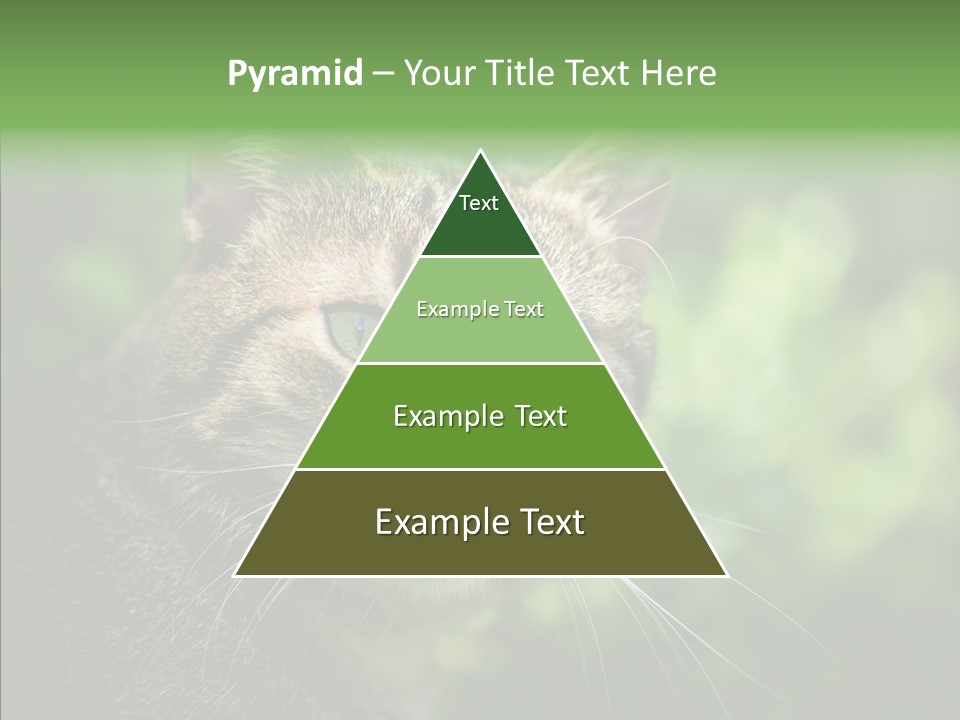 Pyramid – Your Title Text Here

Text

Example Text

Example Text

Example Text